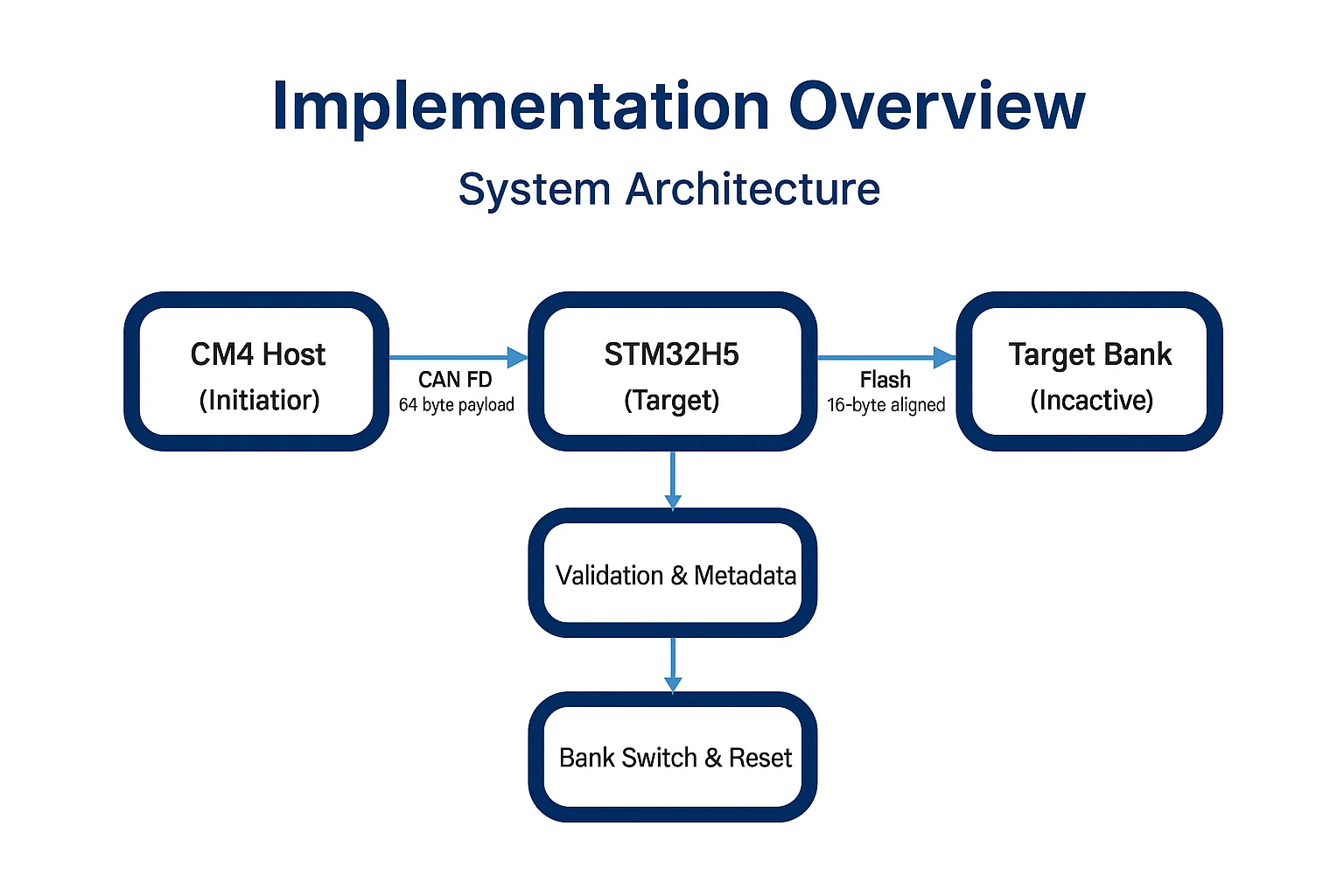 Implementation Overview

System Architecture

CM4 Host
(Initiatior)

CAN FD
64 byte payload

STM32H5
(Target)

Flash
16-byte aligned

Target Bank
(Incactive)

Validation & Metadata

Bank Switch & Reset